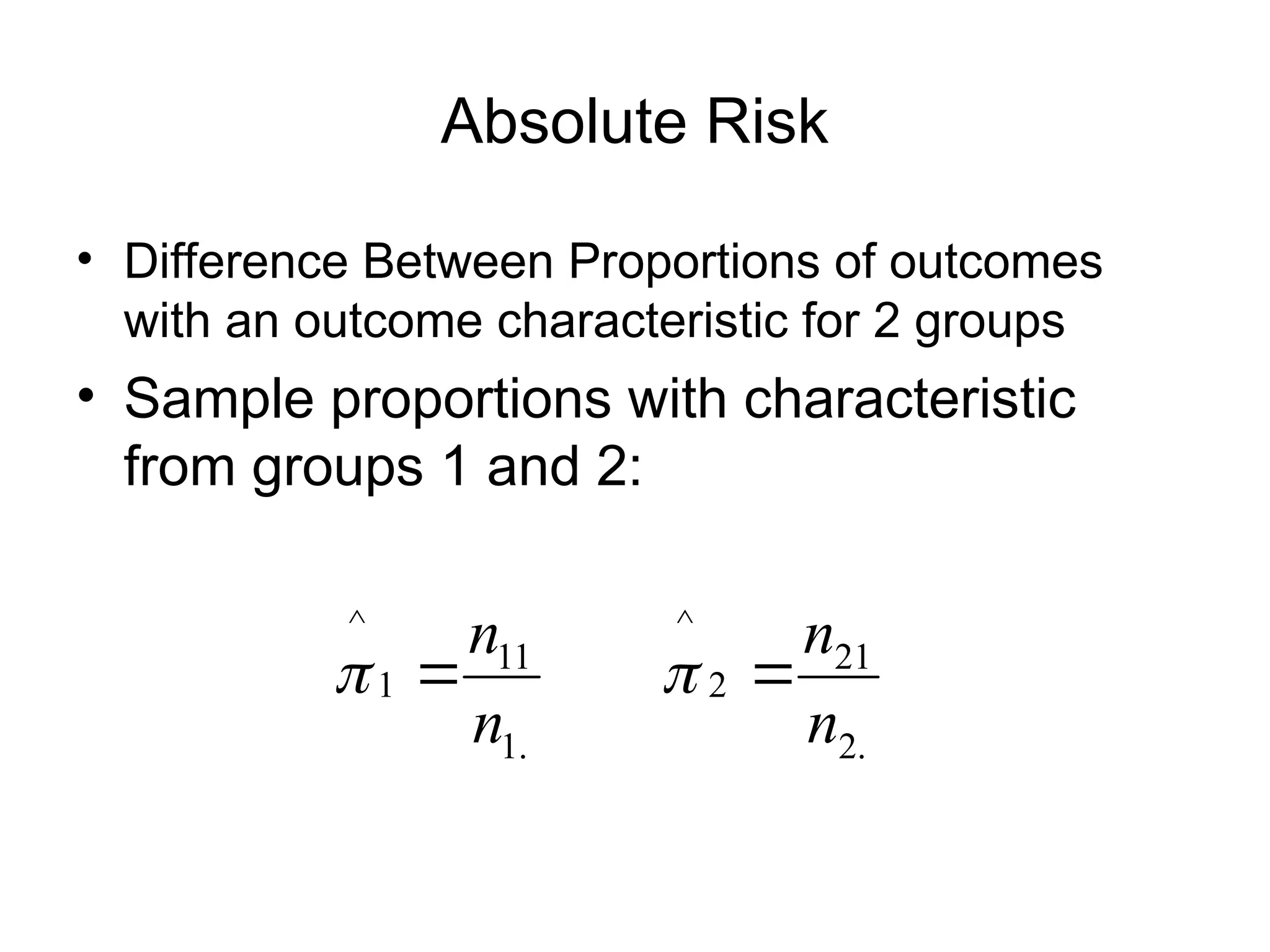 Absolute Risk

• Difference Between Proportions of outcomes with an outcome characteristic for 2 groups

• Sample proportions with characteristic from groups 1 and 2:

$\hat{\pi}_1 = \frac{n_{11}}{n_{1.}}$ $\hat{\pi}_2 = \frac{n_{21}}{n_{2.}}$